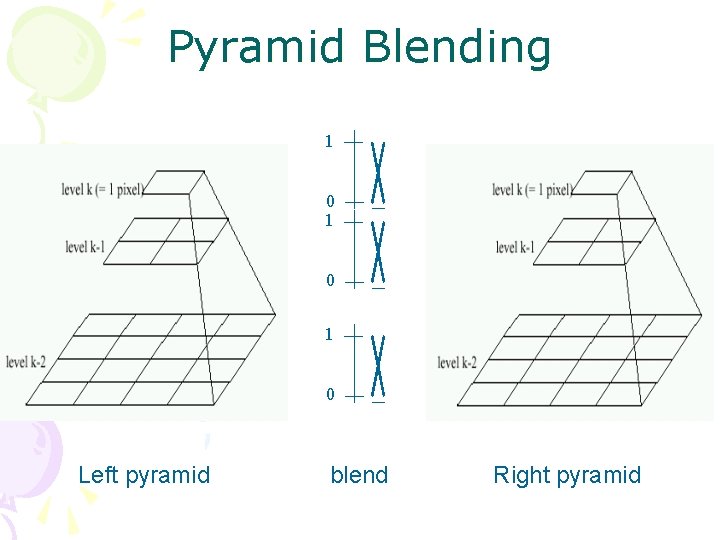 Pyramid Blending

level k (= 1 pixel)

level k-1

level k-2

1

0

1

0

1

0

level k (= 1 pixel)

level k-1

level k-2

Left pyramid

blend

Right pyramid